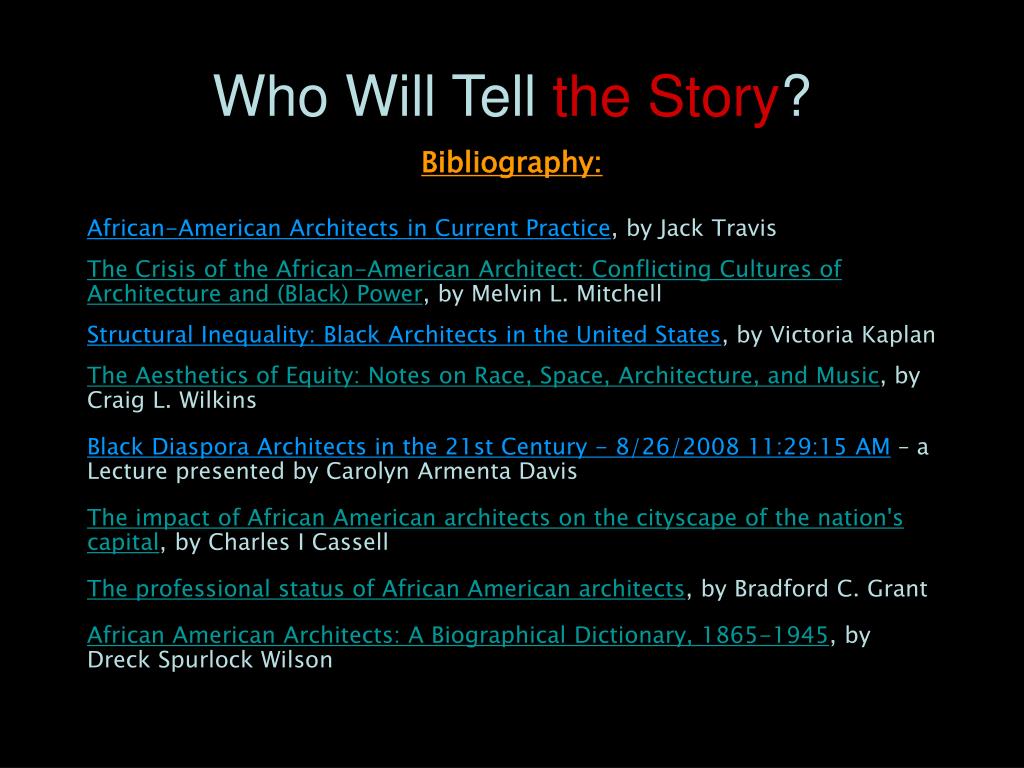 Who Will Tell the Story?

Bibliography:

African-American Architects in Current Practice, by Jack Travis

The Crisis of the African-American Architect: Conflicting Cultures of Architecture and (Black) Power, by Melvin L. Mitchell

Structural Inequality: Black Architects in the United States, by Victoria Kaplan

The Aesthetics of Equity: Notes on Race, Space, Architecture, and Music, by Craig L. Wilkins

Black Diaspora Architects in the 21st Century - 8/26/2008 11:29:15 AM – a Lecture presented by Carolyn Armenta Davis

The impact of African American architects on the cityscape of the nation's capital, by Charles I Cassell

The professional status of African American architects, by Bradford C. Grant

African American Architects: A Biographical Dictionary, 1865-1945, by Dreck Spurlock Wilson